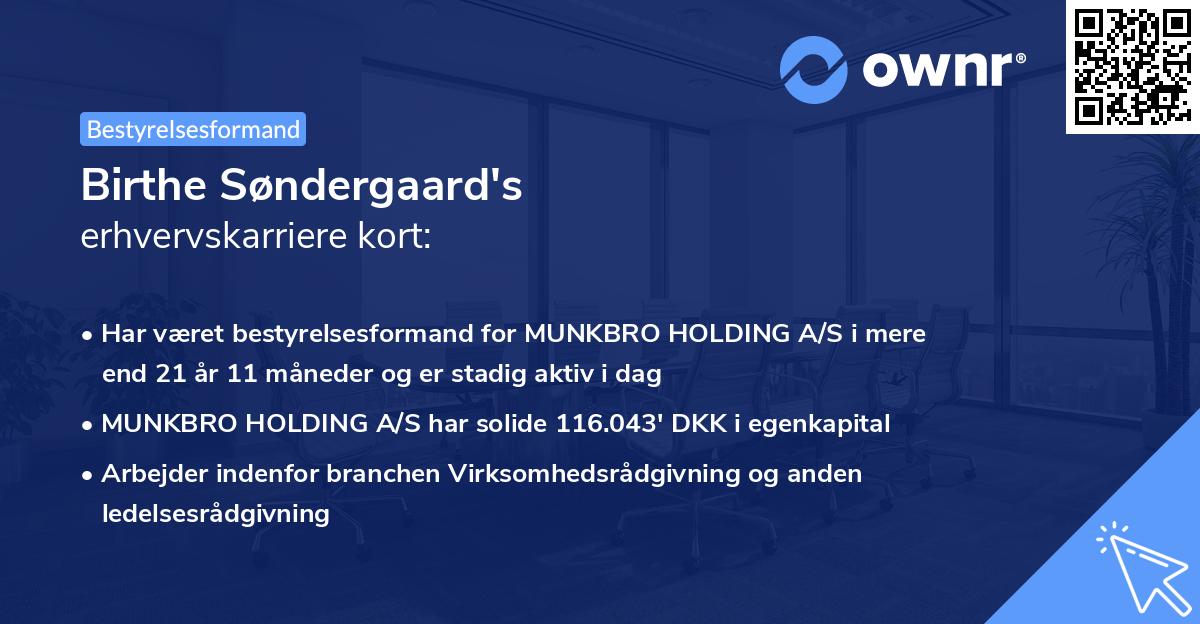 ownr®

Bestyrelsesformand

Birthe Søndergaard's
erhvervskarriere kort:

• Har været bestyrelsesformand for MUNKBRO HOLDING A/S i mere end 21 år 11 måneder og er stadig aktiv i dag

• MUNKBRO HOLDING A/S har solide 116.043' DKK i egenkapital

• Arbejder indenfor branchen Virksomhedsrådgivning og anden ledelsesrådgivning